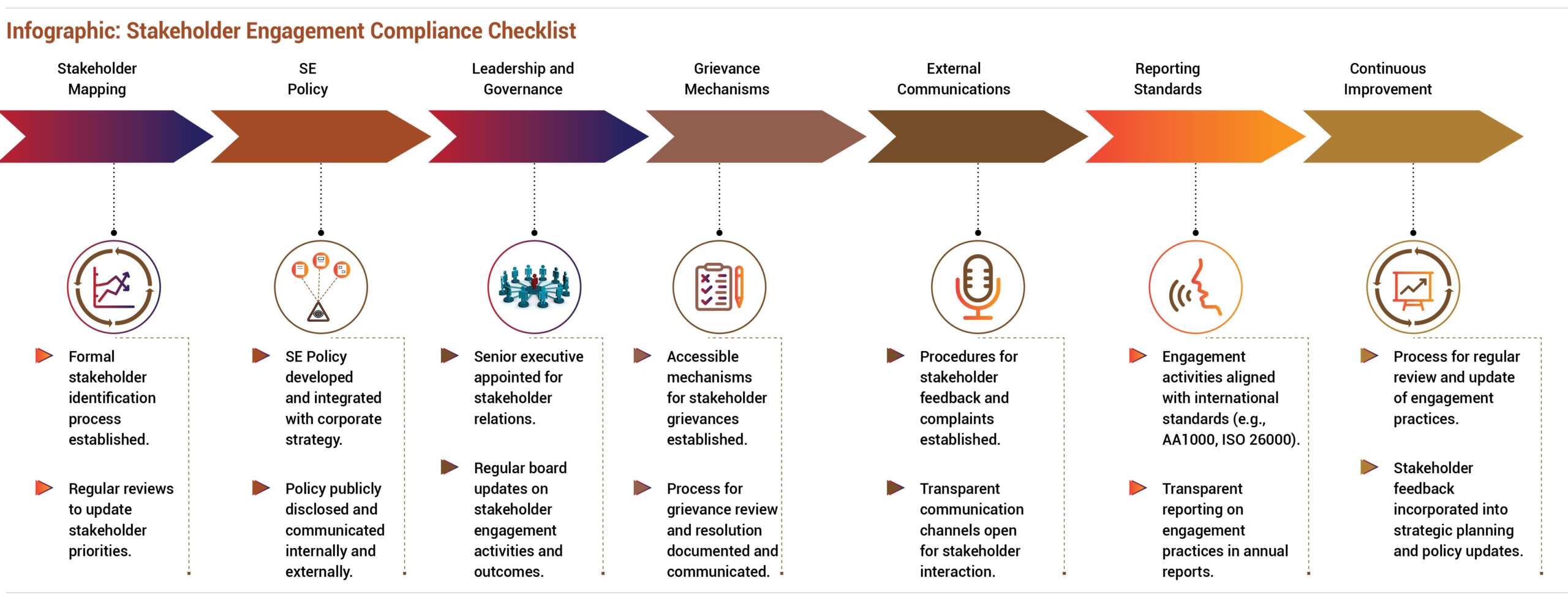 Infographic: Stakeholder Engagement Compliance Checklist

Stakeholder Mapping

Formal stakeholder identification process established.

Regular reviews to update stakeholder priorities.

SE Policy

SE Policy developed and integrated with corporate strategy.

Policy publicly disclosed and communicated internally and externally.

Leadership and Governance

Senior executive appointed for stakeholder relations.

Regular board updates on stakeholder engagement activities and outcomes.

Grievance Mechanisms

Accessible mechanisms for stakeholder grievances established.

Process for grievance review and resolution documented and communicated.

External Communications

Procedures for stakeholder feedback and complaints established.

Transparent communication channels open for stakeholder interaction.

Reporting Standards

Engagement activities aligned with international standards (e.g., AA1000, ISO 26000).

Transparent reporting on engagement practices in annual reports.

Continuous Improvement

Process for regular review and update of engagement practices.

Stakeholder feedback incorporated into strategic planning and policy updates.